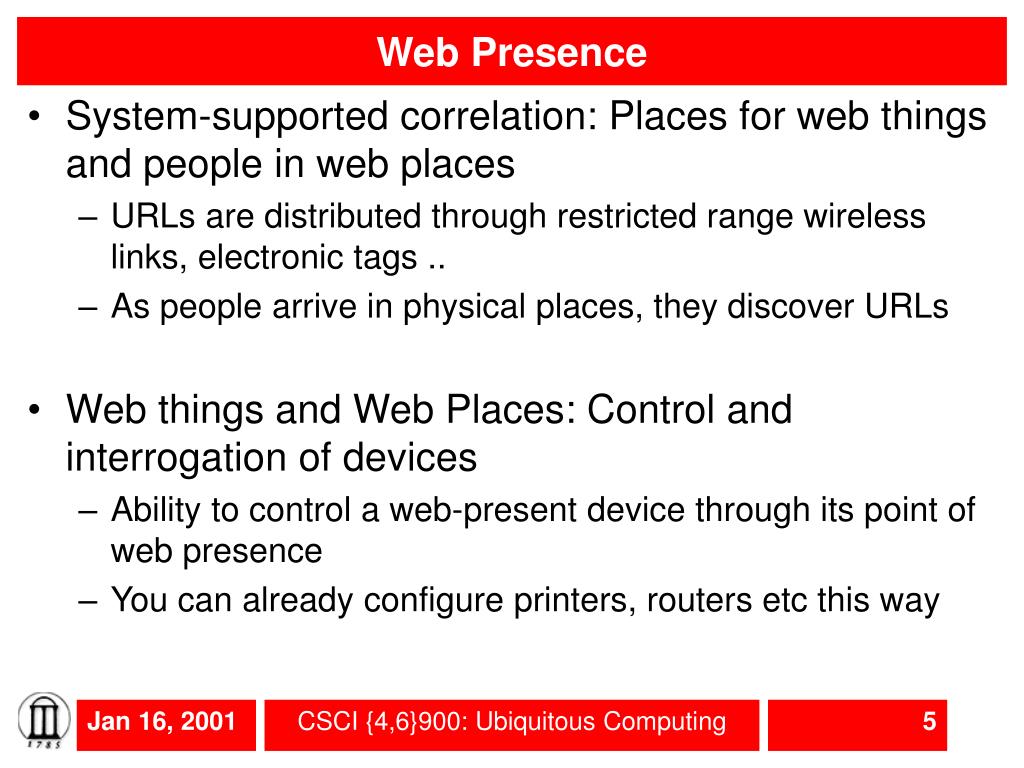 Web Presence

• System-supported correlation: Places for web things and people in web places
– URLs are distributed through restricted range wireless links, electronic tags ..
– As people arrive in physical places, they discover URLs

• Web things and Web Places: Control and interrogation of devices
– Ability to control a web-present device through its point of web presence
– You can already configure printers, routers etc this way

1785

Jan 16, 2001

CSCI {4,6}900: Ubiquitous Computing

5